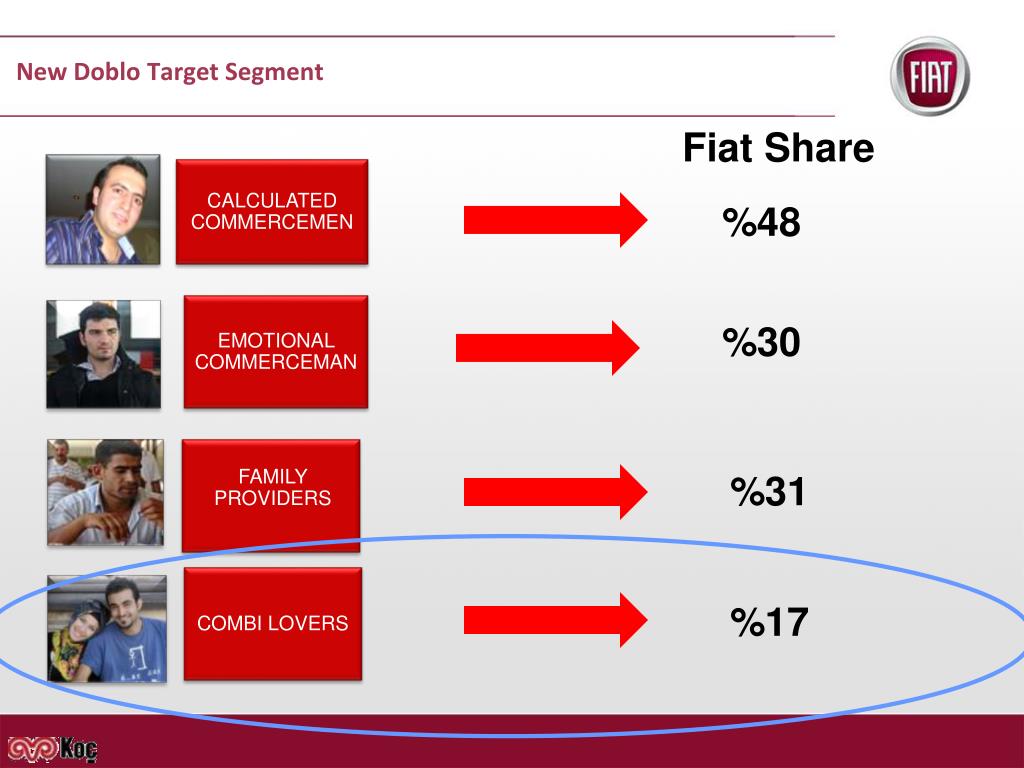 New Doblo Target Segment

FIAT

Fiat Share

CALCULATED COMMERCEMEN

%48

EMOTIONAL COMMERCEMAN

%30

FAMILY PROVIDERS

%31

COMBI LOVERS

%17

Koç